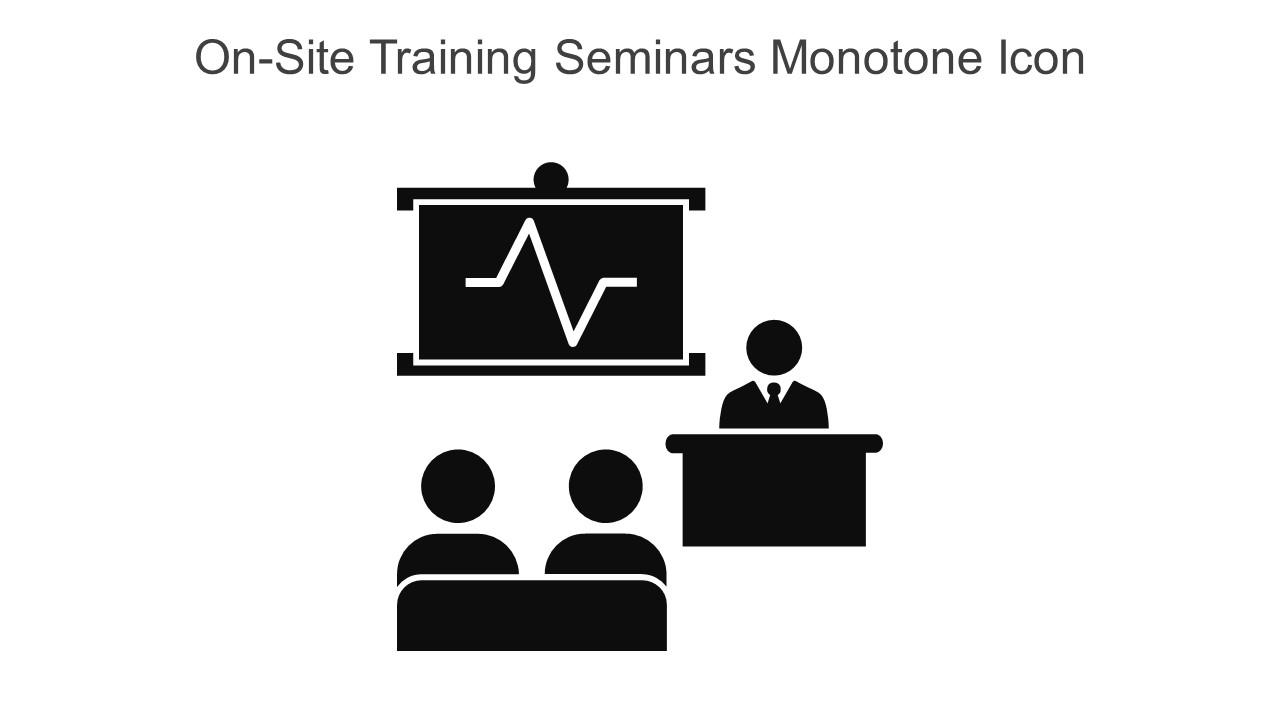 On-Site Training Seminars Monotone Icon